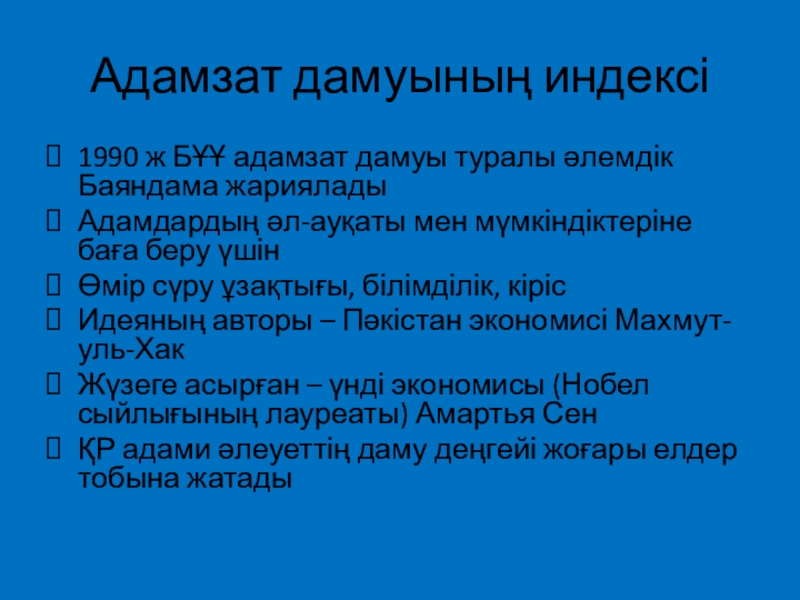 Адамзат дамуының индексі

1990 ж БҰҰ адамзат дамуы туралы әлемдік Баяндама жариялады

Адамдардың әл-ауқаты мен мүмкіндіктеріне баға беру үшін

Өмір сүру ұзақтығы, білімділік, кіріс

Идеяның авторы – Пәкістан экономисі Махмут-уль-Хак

Жүзеге асырған – үнді экономисы (Нобел сыйлығының лауреаты) Амартья Сен

ҚР адами әлеуеттің даму деңгейі жоғары елдер тобына жатады